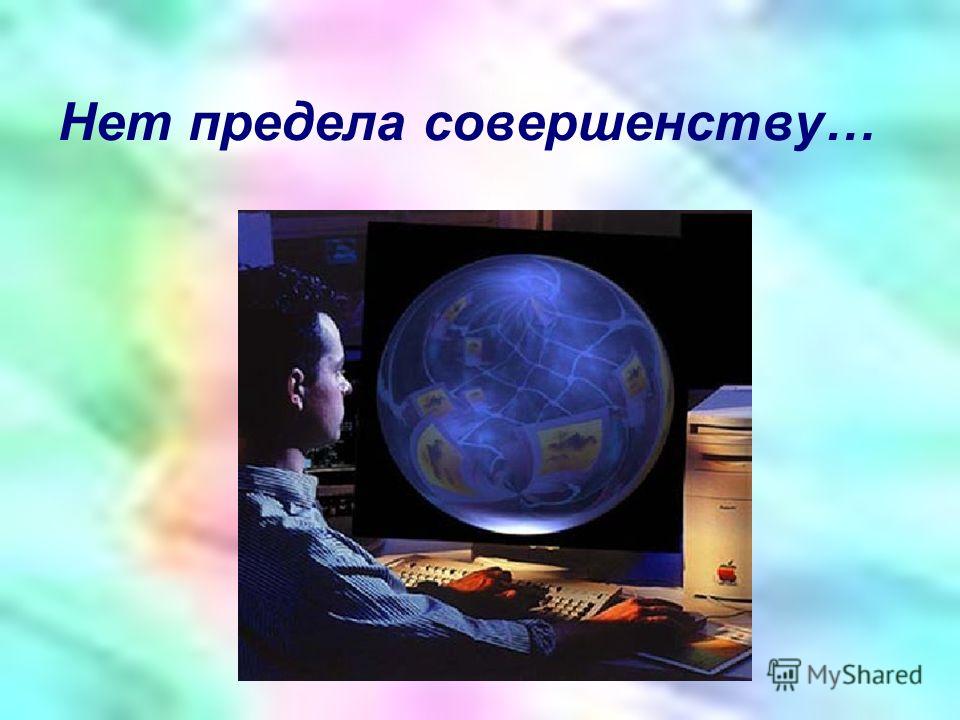 Нет предела совершенству…

MyShared